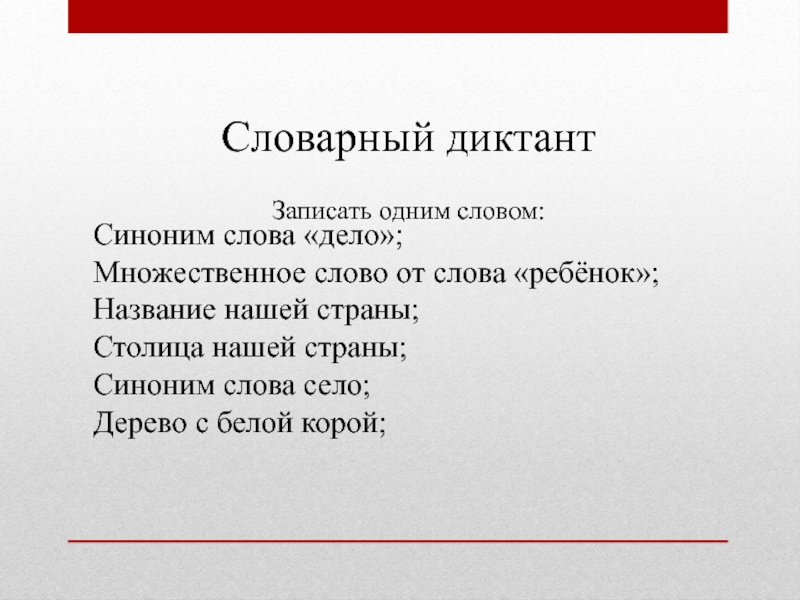 Словарный диктант

Записать одним словом:

Синоним слова «дело»;
Множественное слово от слова «ребёнок»;
Название нашей страны;
Столица нашей страны;
Синоним слова село;
Дерево с белой корой;